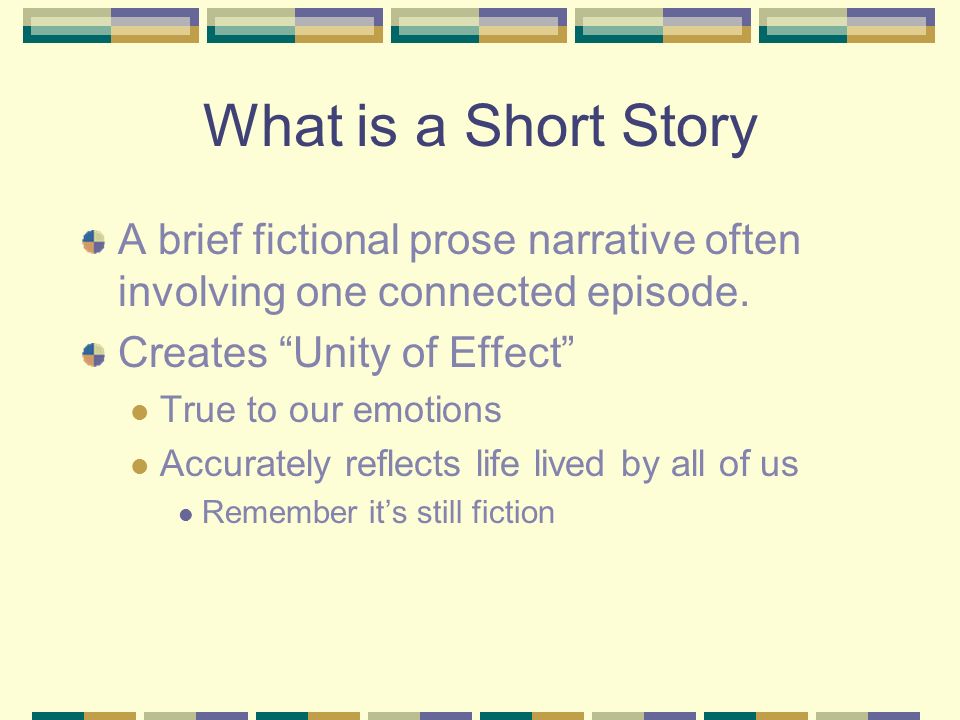 What is a Short Story

A brief fictional prose narrative often involving one connected episode.

Creates “Unity of Effect”

True to our emotions

Accurately reflects life lived by all of us

Remember it’s still fiction